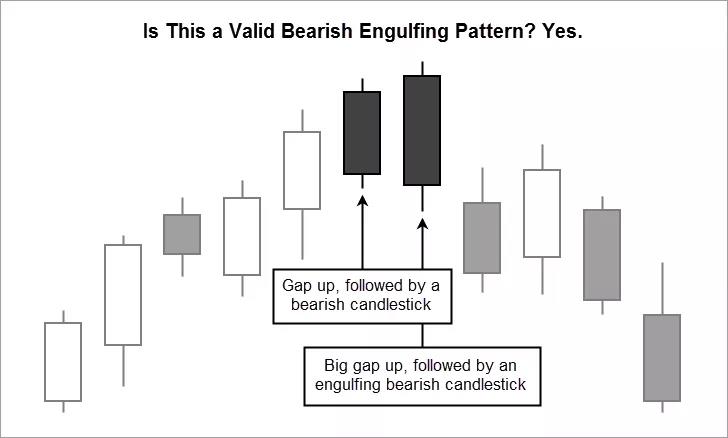 Is This a Valid Bearish Engulfing Pattern? Yes.

Gap up, followed by a bearish candlestick

Big gap up, followed by an engulfing bearish candlestick